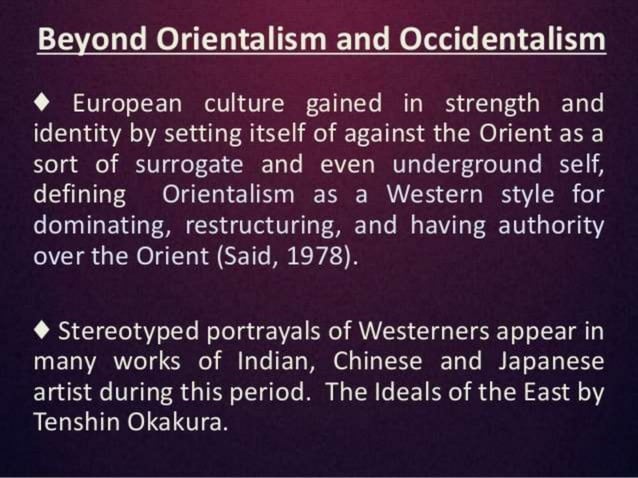 Beyond Orientalism and Occidentalism

♦ European culture gained in strength and identity by setting itself of against the Orient as a sort of surrogate and even underground self, defining Orientalism as a Western style for dominating, restructuring, and having authority over the Orient (Said, 1978).

♦ Stereotyped portrayals of Westerners appear in many works of Indian, Chinese and Japanese artist during this period. The Ideals of the East by Tenshin Okakura.